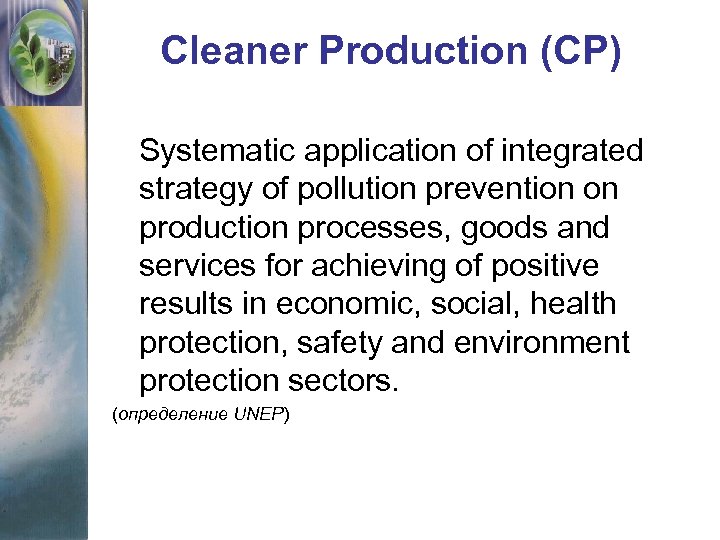 Cleaner Production (CP)

Systematic application of integrated strategy of pollution prevention on production processes, goods and services for achieving of positive results in economic, social, health protection, safety and environment protection sectors.

(определение UNEP)